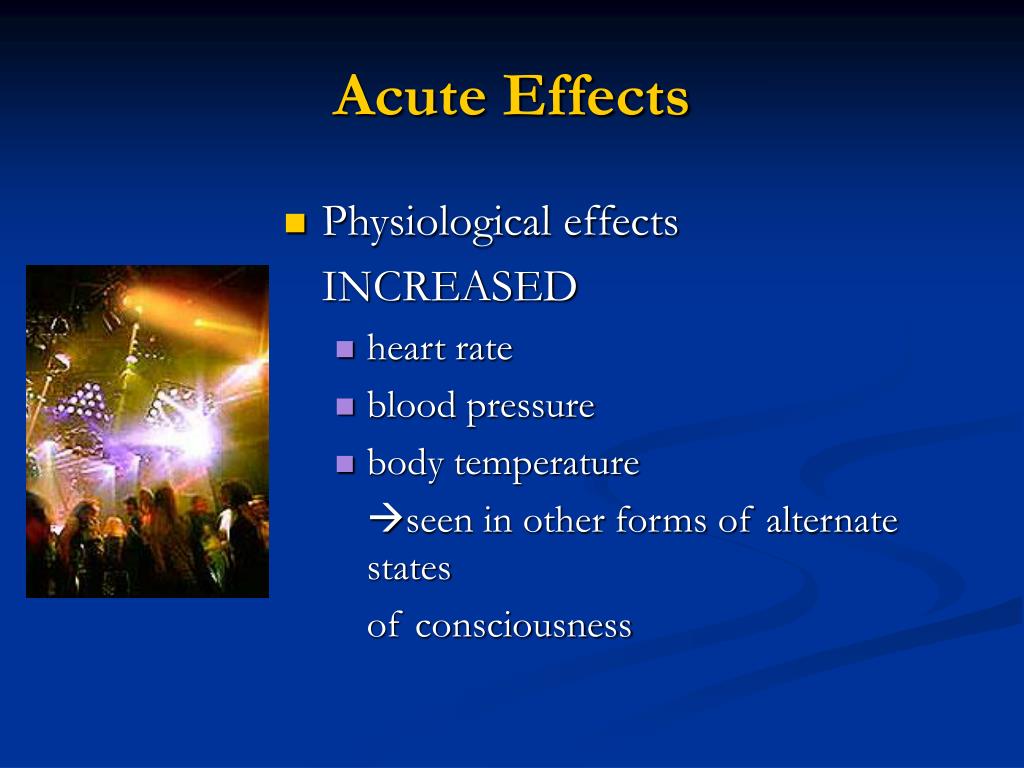 Acute Effects

Physiological effects
INCREASED

heart rate
blood pressure
body temperature
→seen in other forms of alternate states

of consciousness